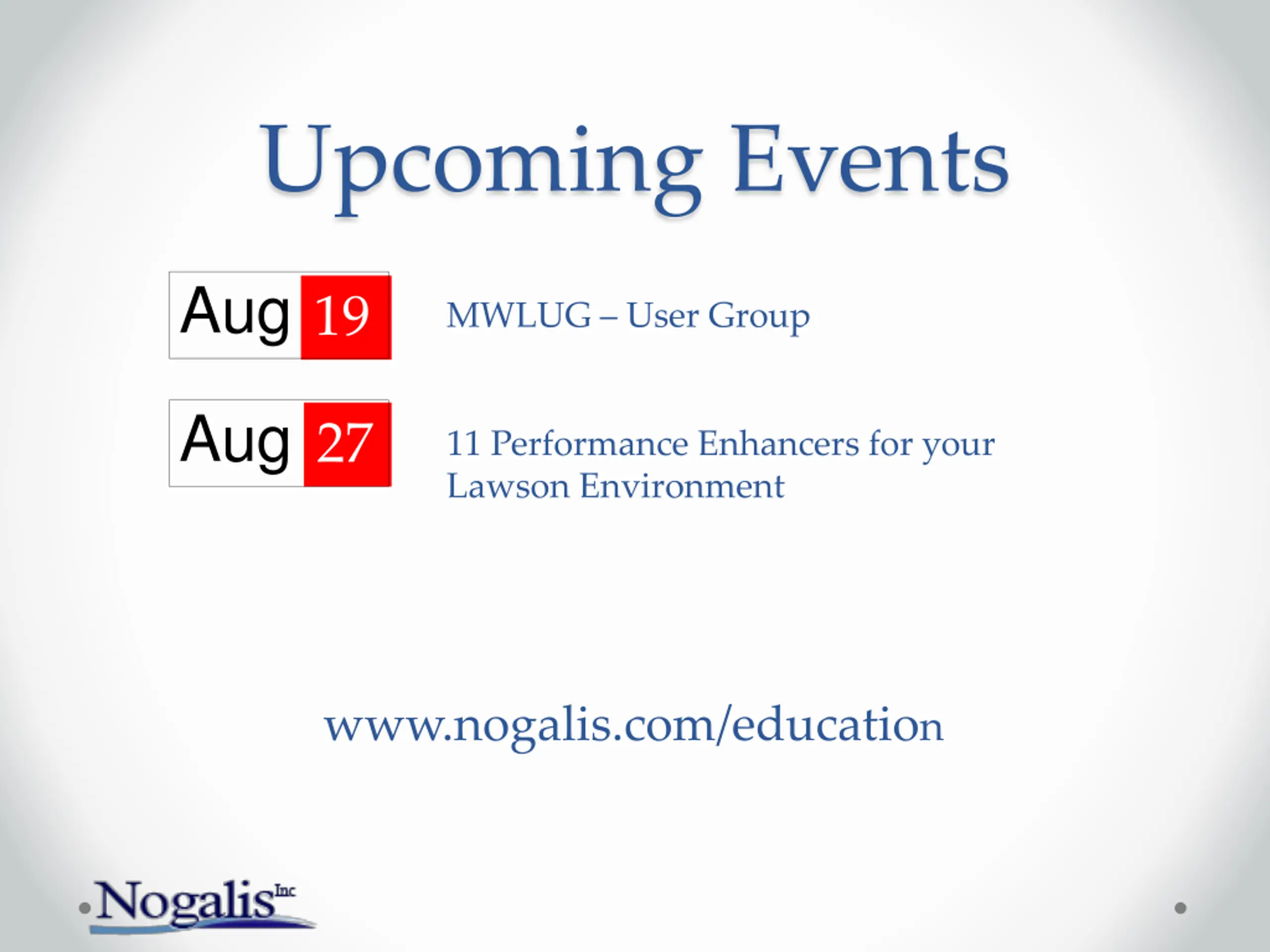 Upcoming Events

Aug 19

MWLUG – User Group

Aug 27

11 Performance Enhancers for your Lawson Environment

www.nogalis.com/education

Nogalis Inc